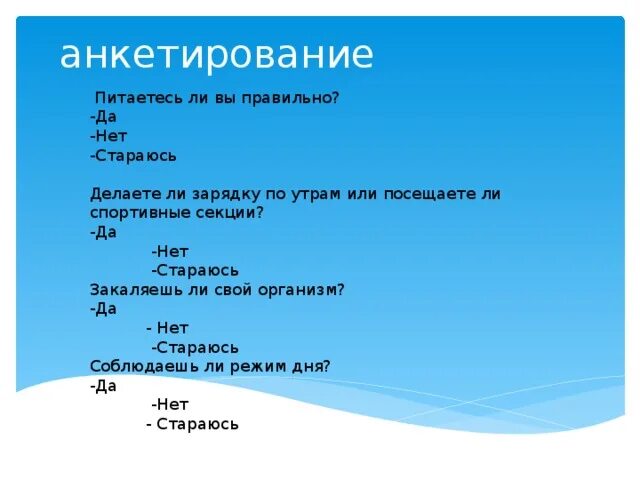 анкетирование

Питаетесь ли вы правильно?
-Да
-Нет
-Стараюсь

Делаете ли зарядку по утрам или посещаете ли спортивные секции?
-Да
-Нет
-Стараюсь
Закаляешь ли свой организм?
-Да
- Нет
-Стараюсь
Соблюдаешь ли режим дня?
-Да
-Нет
- Стараюсь